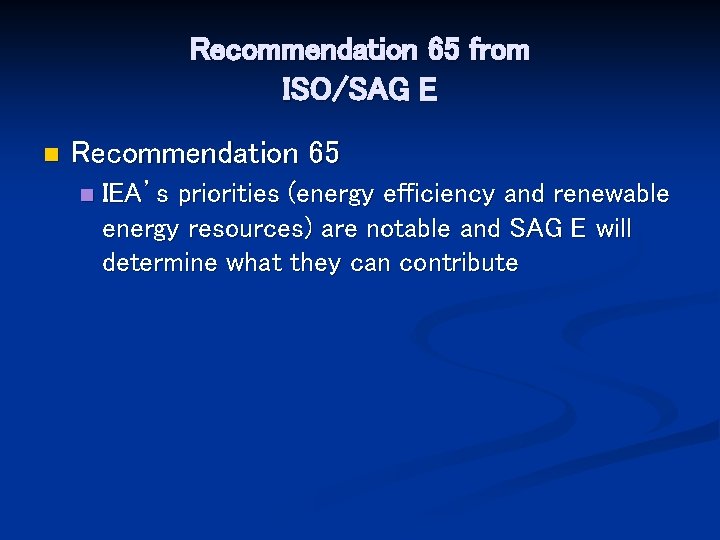 Recommendation 65 from ISO/SAG E

Recommendation 65

IEA's priorities (energy efficiency and renewable energy resources) are notable and SAG E will determine what they can contribute